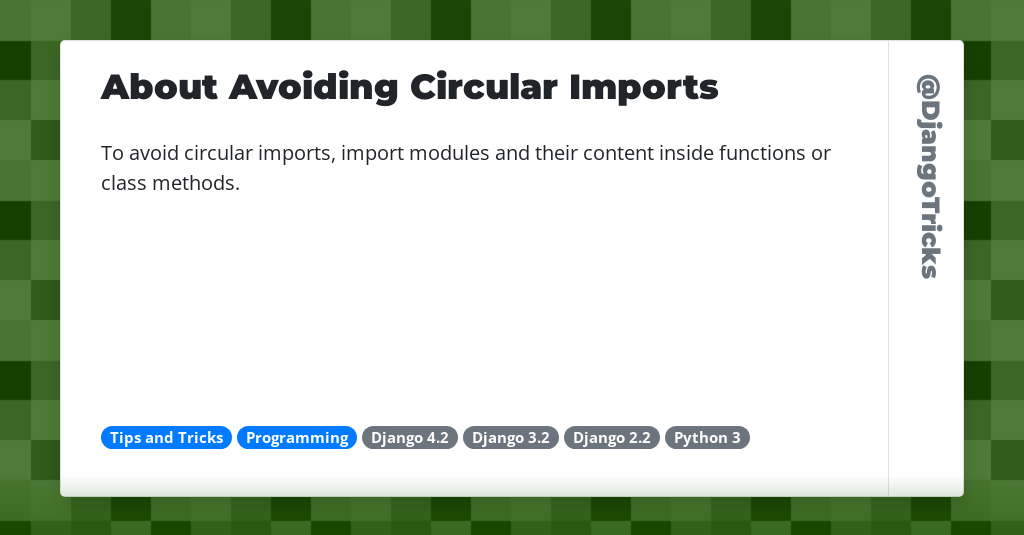 About Avoiding Circular Imports

To avoid circular imports, import modules and their content inside functions or class methods.

Tips and Tricks Programming Django 4.2 Django 3.2 Django 2.2 Python 3

@DjangoTricks